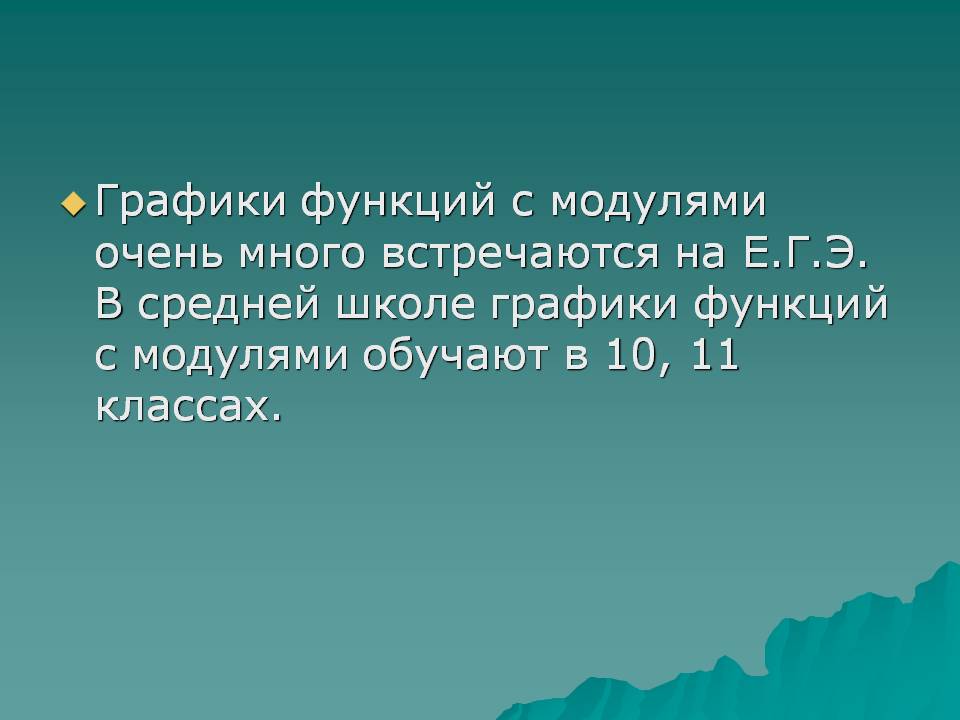 Графики функций с модулями очень много встречаются на Е.Г.Э. В средней школе графики функций с модулями обучают в 10, 11 классах.